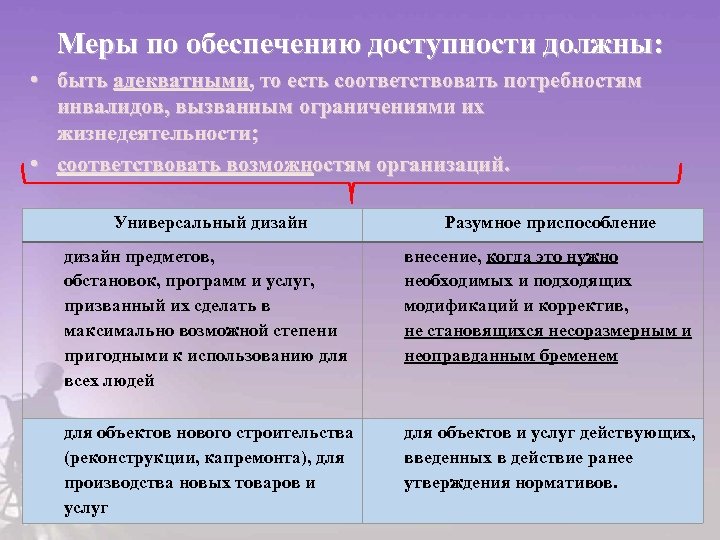 Меры по обеспечению доступности должны:

• быть адекватными, то есть соответствовать потребностям инвалидов, вызванным ограничениями их жизнедеятельности;
• соответствовать возможностям организаций.

| Универсальный дизайн | Разумное приспособление |
|---|---|
| дизайн предметов, обстановок, программ и услуг, призванный их сделать в максимально возможной степени пригодными к использованию для всех людей | внесение, когда это нужно необходимых и подходящих модификаций и корректив, не становящихся несоразмерным и неоправданным бременем |
| для объектов нового строительства (реконструкции, капремонта), для производства новых товаров и услуг | для объектов и услуг действующих, введенных в действие ранее утверждения нормативов. |